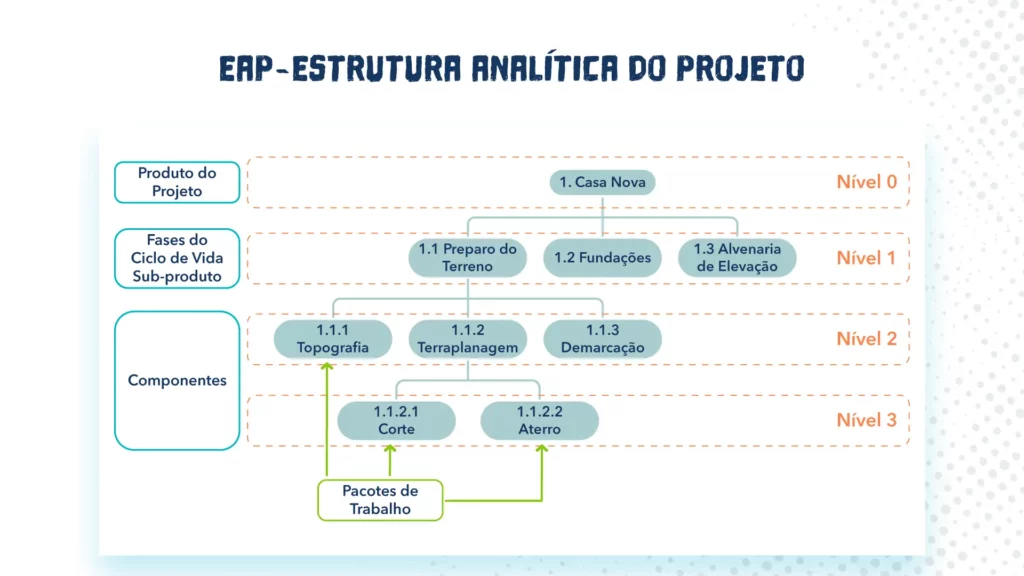 EAP-ESTRUTURA ANALÍTICA DO PROJETO

Produto do Projeto

1. Casa Nova

Nível 0

Fases do Ciclo de Vida Sub-produto

1.1 Preparo do Terreno

1.2 Fundações

1.3 Alvenaria de Elevação

Nível 1

Componentes

1.1.1 Topografia

1.1.2 Terraplanagem

1.1.3 Demarcação

Nível 2

1.1.2.1 Corte

1.1.2.2 Aterro

Nível 3

Pacotes de Trabalho